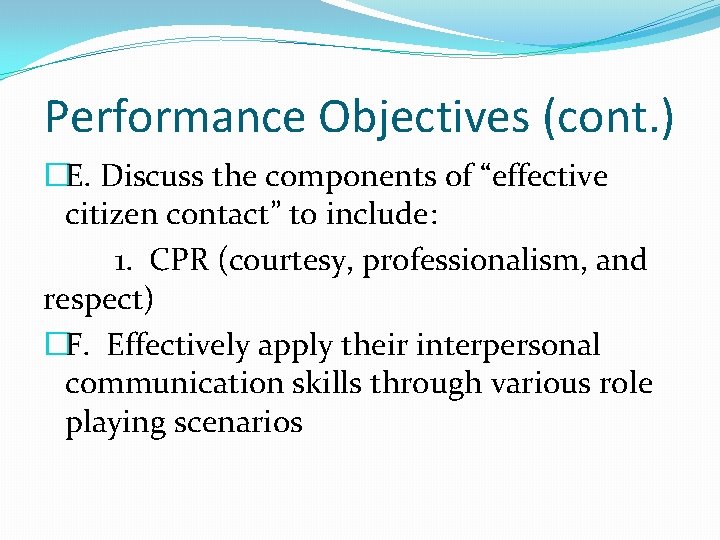 Performance Objectives (cont.)

E. Discuss the components of “effective citizen contact” to include:

1. CPR (courtesy, professionalism, and respect)

F. Effectively apply their interpersonal communication skills through various role playing scenarios